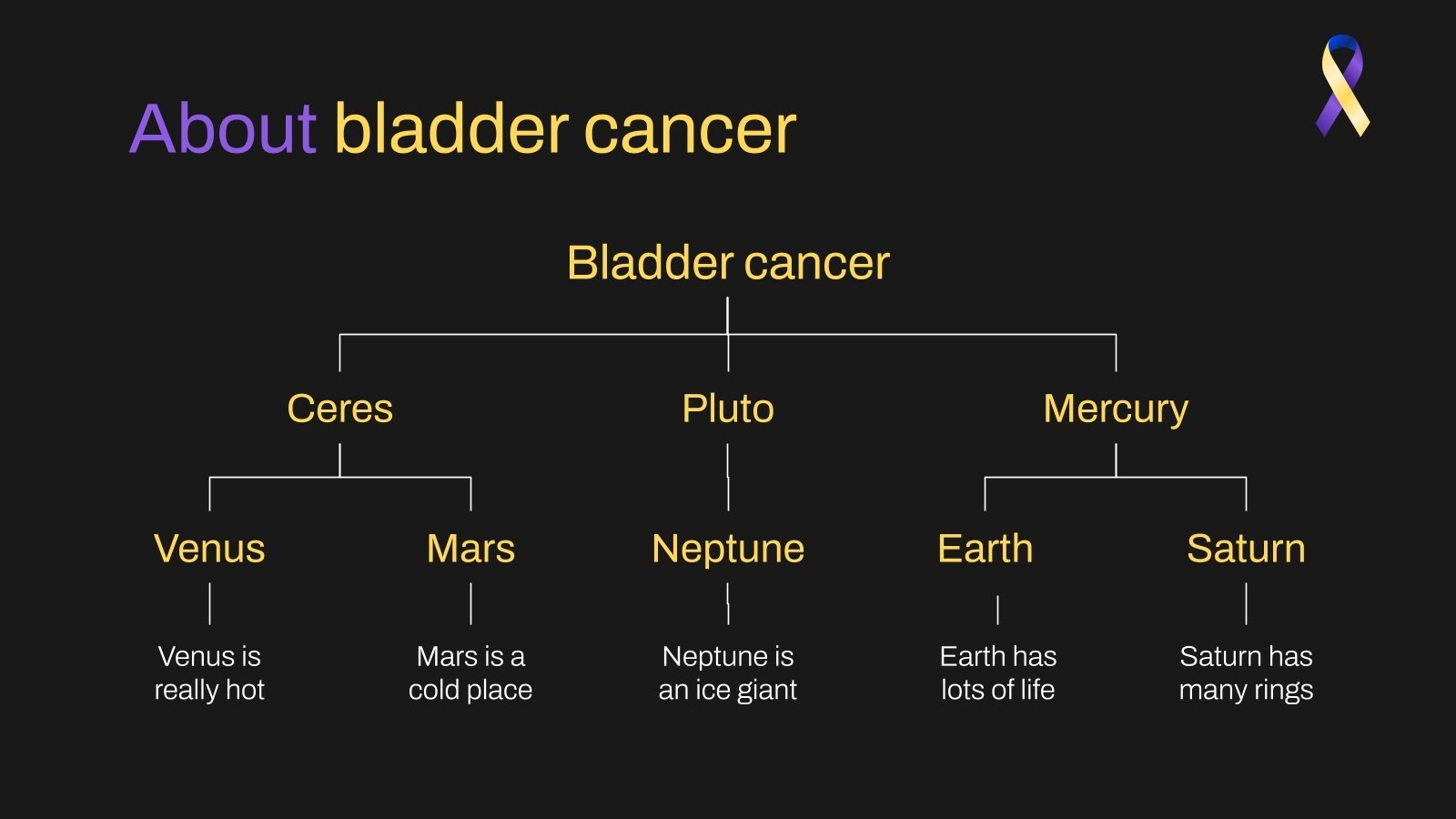 About bladder cancer

Bladder cancer

Ceres

Pluto

Mercury

Venus

Mars

Neptune

Earth

Saturn

Venus is really hot

Mars is a cold place

Neptune is an ice giant

Earth has lots of life

Saturn has many rings